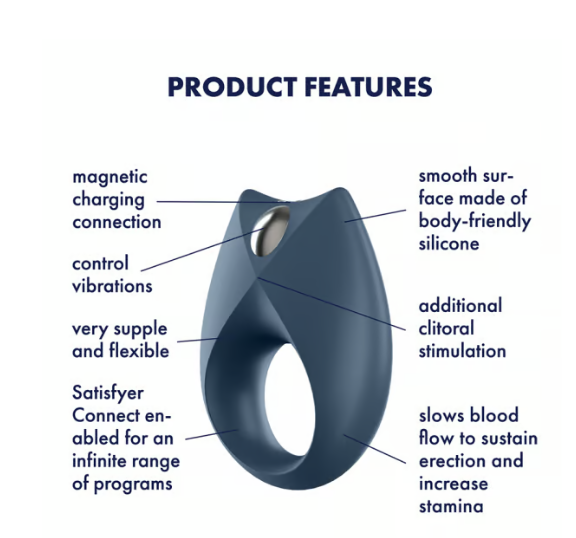 PRODUCT FEATURES

magnetic charging connection

control vibrations

very supple and flexible

Satisfyer Connect enabled for an infinite range of programs

smooth surface made of body-friendly silicone

additional clitoral stimulation

slows blood flow to sustain erection and increase stamina